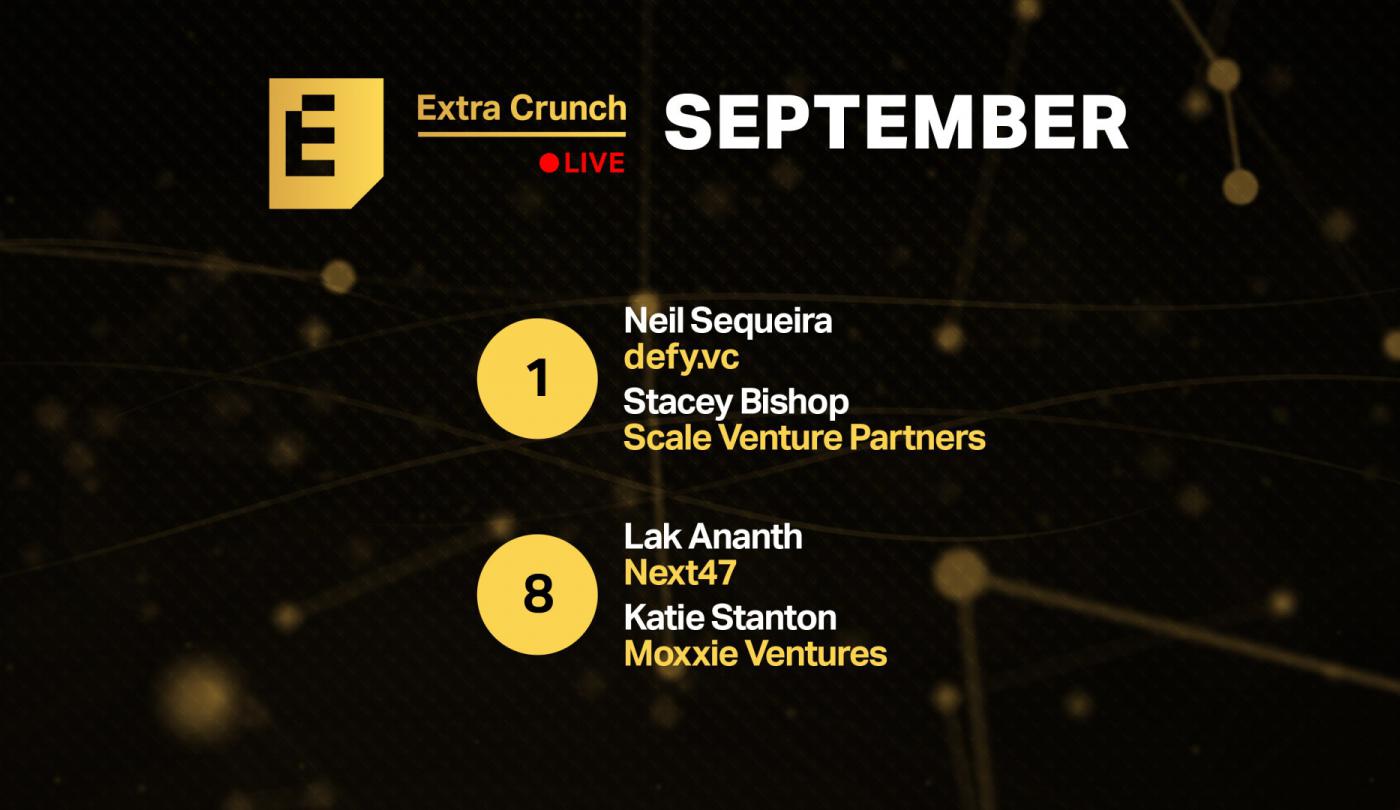 E

Extra Crunch

LIVE

SEPTEMBER

1

Neil Sequeira
defy.vc
Stacey Bishop
Scale Venture Partners

8

Lak Ananth
Next47
Katie Stanton
Moxxie Ventures